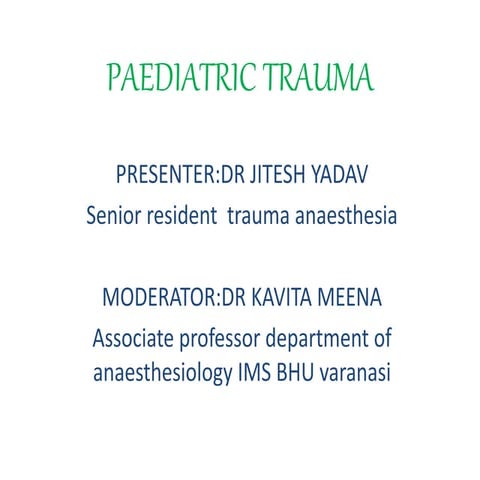 PAEDIATRIC TRAUMA

PRESENTER:DR JITESH YADAV
Senior resident trauma anaesthesia

MODERATOR:DR KAVITA MEENA
Associate professor department of anaesthesiology IMS BHU varanasi